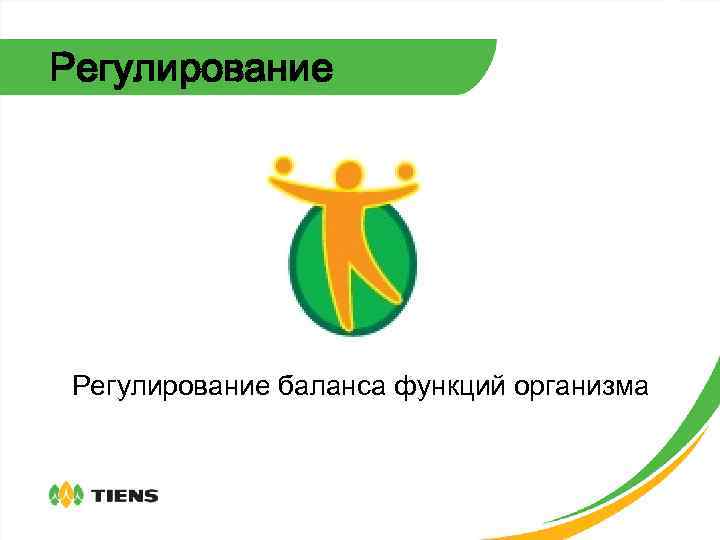 Регулирование

Регулирование баланса функций организма

TIENS